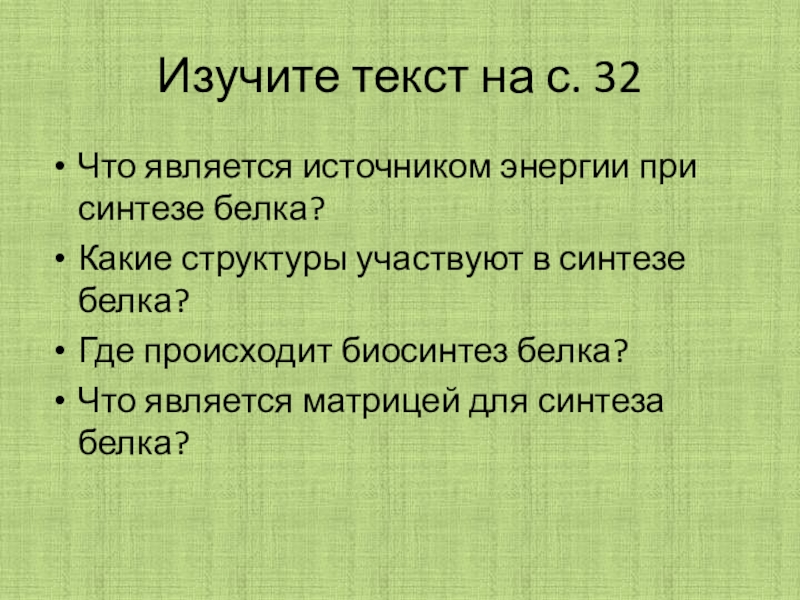 Изучите текст на с. 32

• Что является источником энергии при синтезе белка?
• Какие структуры участвуют в синтезе белка?
• Где происходит биосинтез белка?
• Что является матрицей для синтеза белка?